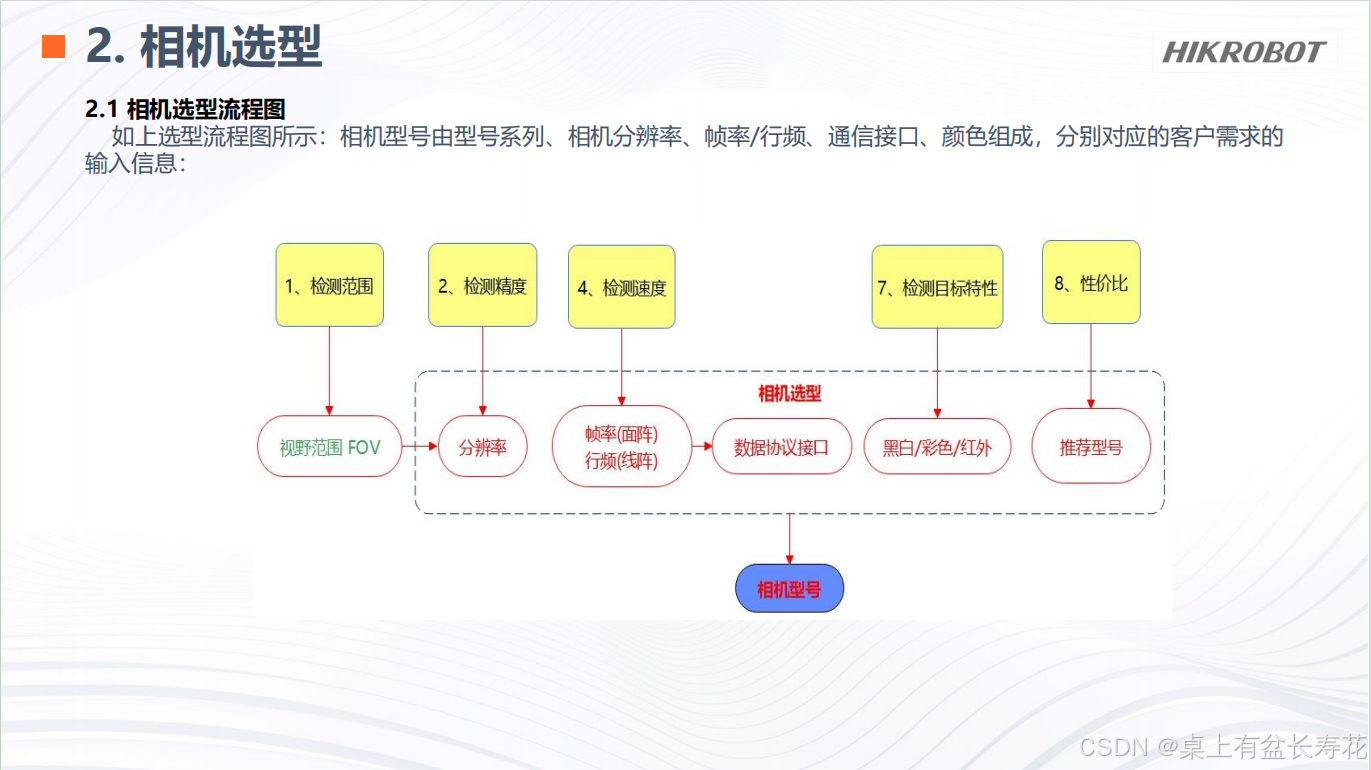 2. 相机选型

HIKROBOT

2.1 相机选型流程图

如上选型流程图所示：相机型号由型号系列、相机分辨率、帧率/行频、通信接口、颜色组成，分别对应的客户需求的输入信息：

1、检测范围

2、检测精度

4、检测速度

7、检测目标特性

8、性价比

相机选型

视野范围 FOV

分辨率

帧率(面阵)
行频(线阵)

数据协议接口

黑白/彩色/红外

推荐型号

相机型号

CSDN @桌上有盆长寿花